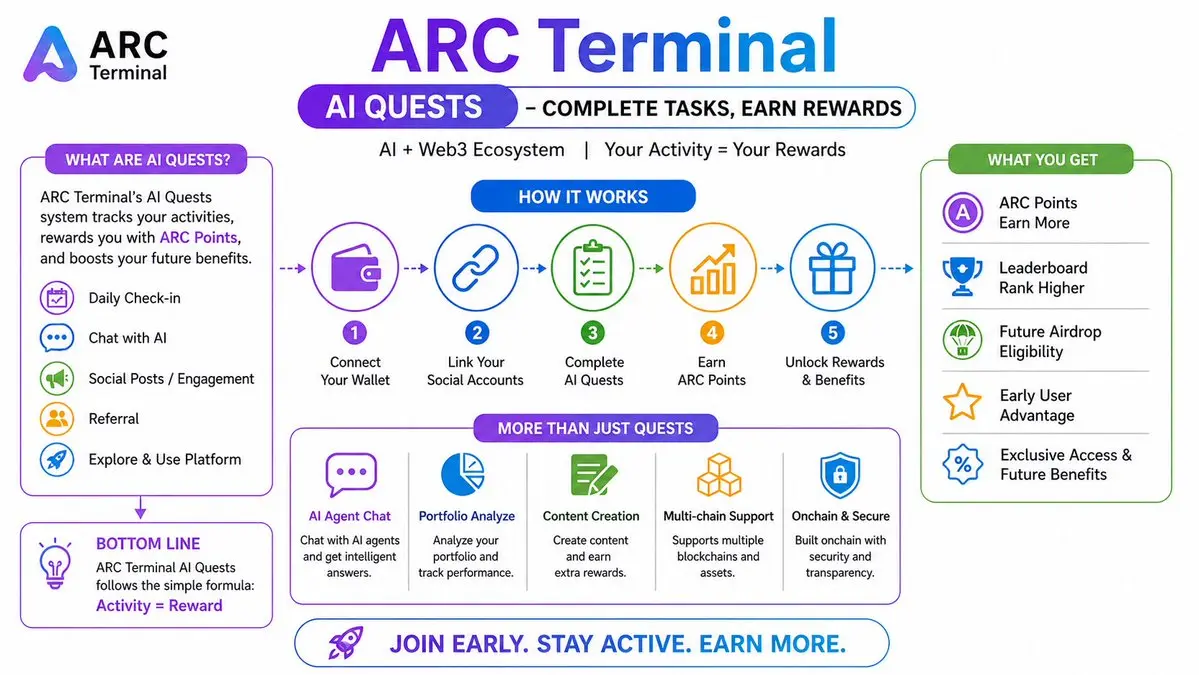 ARC Terminal

ARC Terminal

AI QUESTS – COMPLETE TASKS, EARN REWARDS

AI + Web3 Ecosystem | Your Activity = Your Rewards

WHAT ARE AI QUESTS?

ARC Terminal's AI Quests system tracks your activities, rewards you with ARC Points, and boosts your future benefits.

Daily Check-in
Chat with AI
Social Posts / Engagement
Referral
Explore & Use Platform

BOTTOM LINE

ARC Terminal AI Quests follows the simple formula: Activity = Reward

HOW IT WORKS

1 Connect Your Wallet
2 Link Your Social Accounts
3 Complete AI Quests
4 Earn ARC Points
5 Unlock Rewards & Benefits

MORE THAN JUST QUESTS

AI Agent Chat
Chat with AI agents and get intelligent answers.

Portfolio Analyze
Analyze your portfolio and track performance.

Content Creation
Create content and earn extra rewards.

Multi-chain Support
Supports multiple blockchains and assets.

Onchain & Secure
Built onchain with security and transparency.

WHAT YOU GET

ARC Points Earn More
Leaderboard Rank Higher
Future Airdrop Eligibility
Early User Advantage
Exclusive Access & Future Benefits

JOIN EARLY. STAY ACTIVE. EARN MORE.